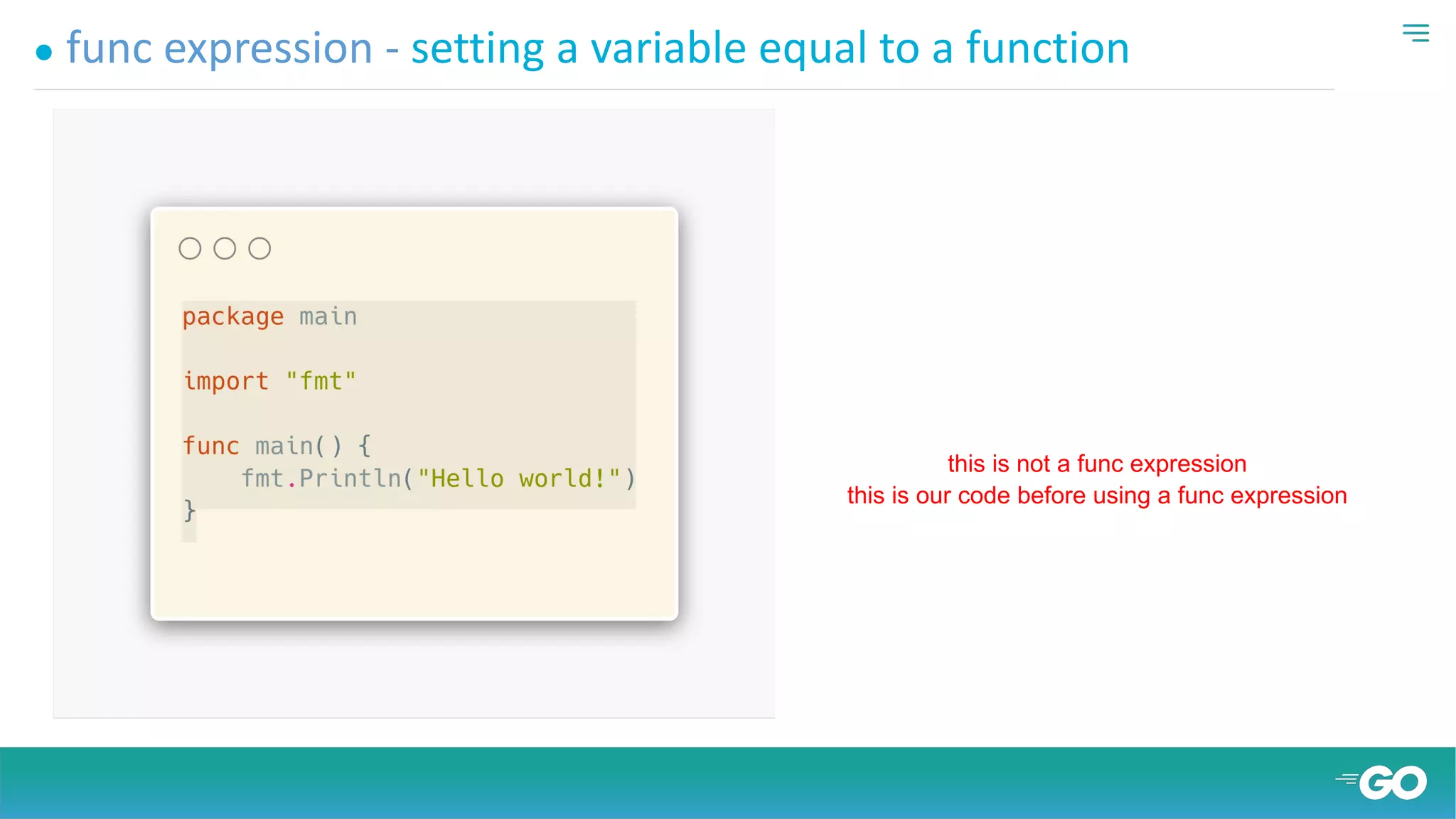 • func expression - setting a variable equal to a function

package main

import "fmt"

func main() {
    fmt.Println("Hello world!")
}

this is not a func expression
this is our code before using a func expression

GO